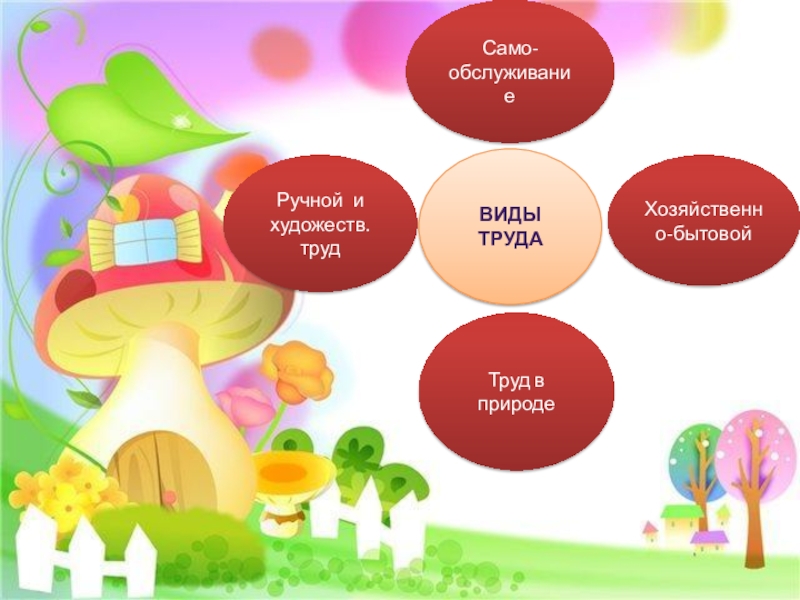 Само-обслуживание

Ручной и художеств. труд

ВИДЫ ТРУДА

Хозяйственно-бытовой

Труд в природе